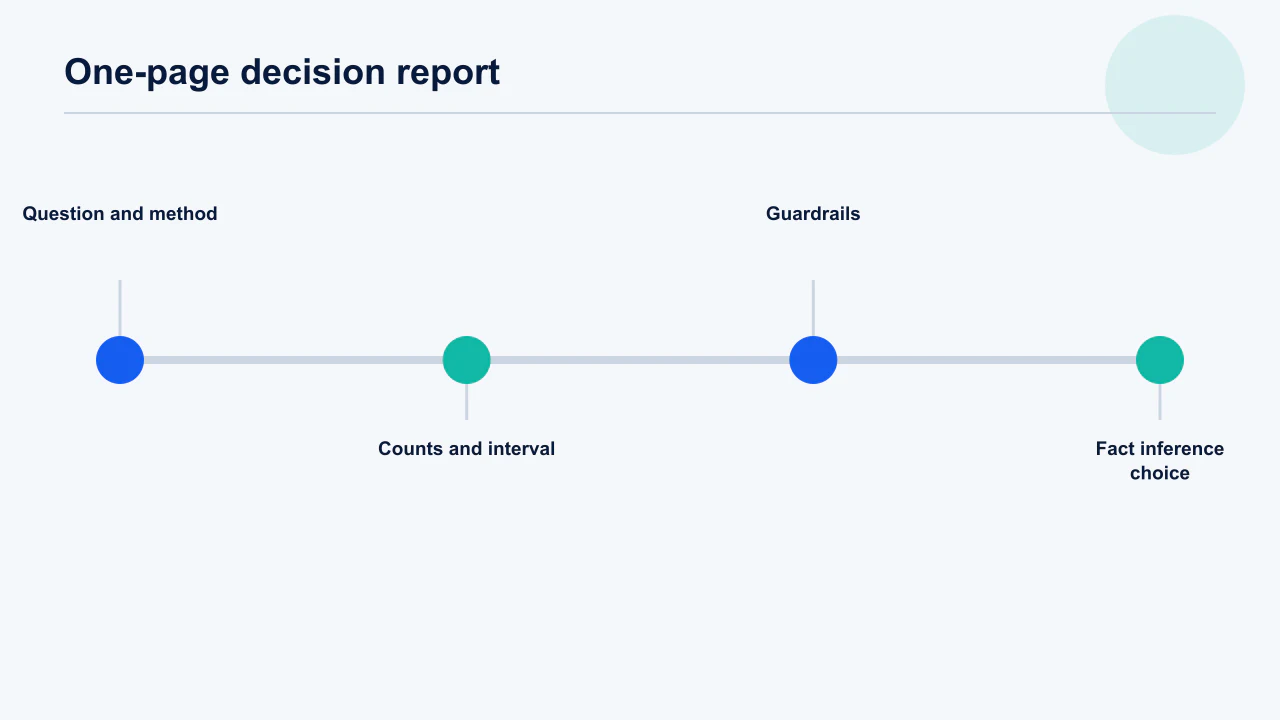 One-page decision report

Question and method

Counts and interval

Guardrails

Fact inference choice